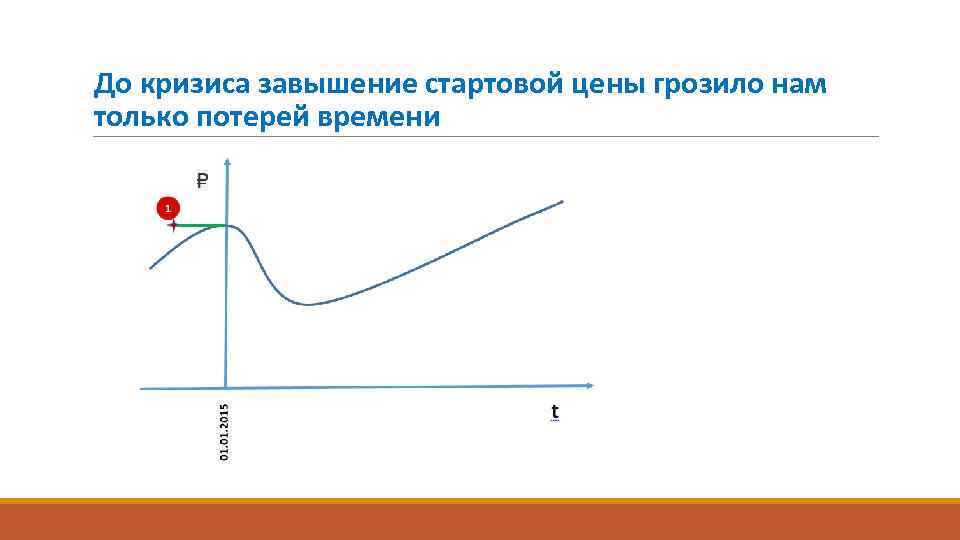 До кризиса завышение стартовой цены грозило нам только потерей времени

₽

1

01.01.2015

t